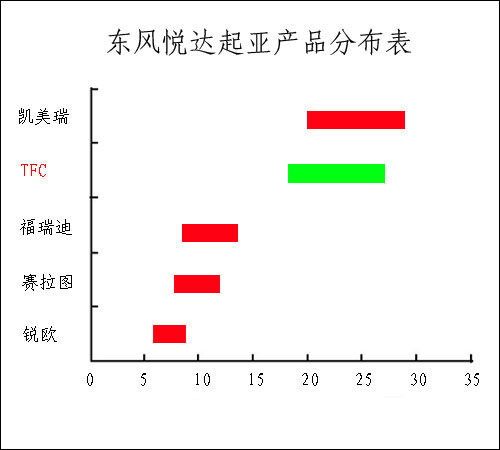 东风悦达起亚产品分布表

凯美瑞
TFC
福瑞迪
赛拉图
锐欧

0 5 10 15 20 25 30 35